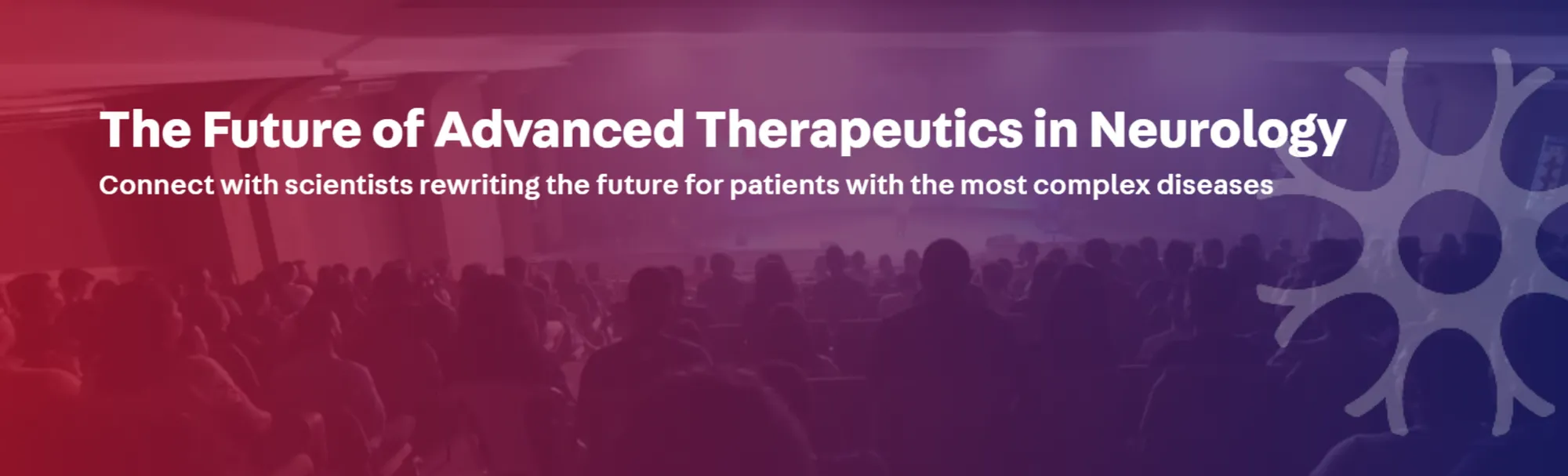 The Future of Advanced Therapeutics in Neurology
Connect with scientists rewriting the future for patients with the most complex diseases